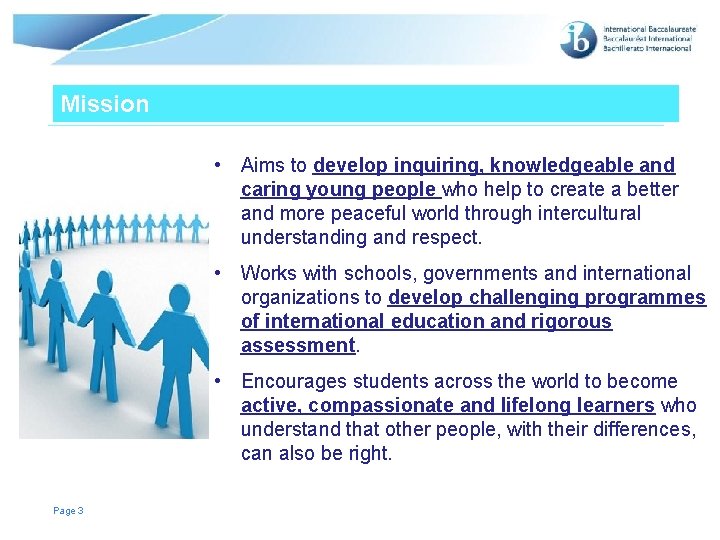 ib International Baccalaureate
Baccalauréat International
Bachillerato Internacional

Mission

• Aims to develop inquiring, knowledgeable and caring young people who help to create a better and more peaceful world through intercultural understanding and respect.

• Works with schools, governments and international organizations to develop challenging programmes of international education and rigorous assessment.

• Encourages students across the world to become active, compassionate and lifelong learners who understand that other people, with their differences, can also be right.

Page 3